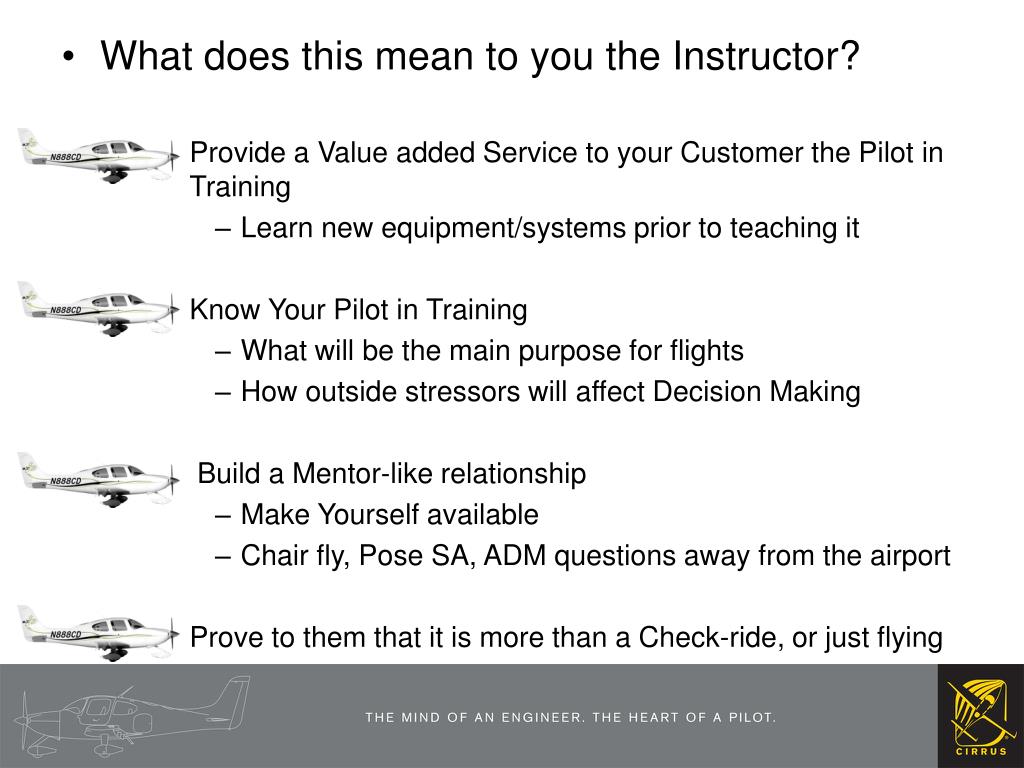 • What does this mean to you the Instructor?

N888CD Provide a Value added Service to your Customer the Pilot in Training
– Learn new equipment/systems prior to teaching it

N888CD Know Your Pilot in Training
– What will be the main purpose for flights
– How outside stressors will affect Decision Making

N888CD Build a Mentor-like relationship
– Make Yourself available
– Chair fly, Pose SA, ADM questions away from the airport

N888CD Prove to them that it is more than a Check-ride, or just flying

THE MIND OF AN ENGINEER. THE HEART OF A PILOT.

CIRRUS